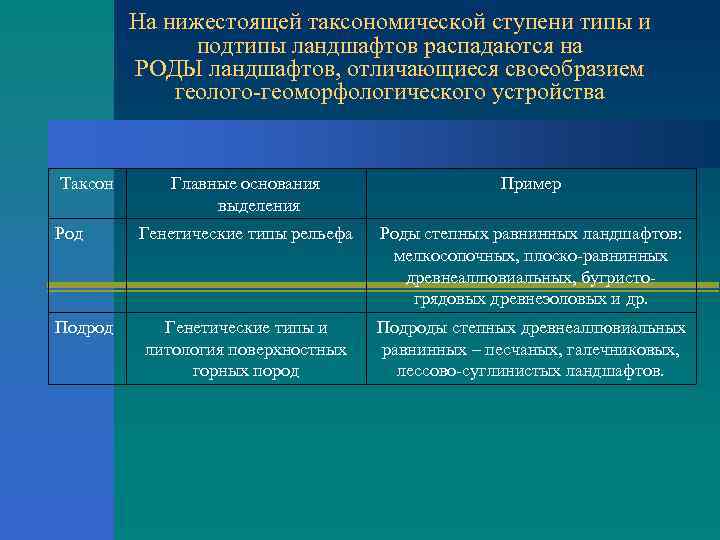 На нижестоящей таксономической ступени типы и подтипы ландшафтов распадаются на РОДЫ ландшафтов, отличающиеся своеобразием геолого-геоморфологического устройства

| Таксон | Главные основания выделения | Пример |
|---|---|---|
| Род | Генетические типы рельефа | Роды степных равнинных ландшафтов: мелкосопочных, плоско-равнинных древнеаллювиальных, бугристо-грядовых древнеэоловых и др. |
| Подрод | Генетические типы и литология поверхностных горных пород | Подроды степных древнеаллювиальных равнинных – песчаных, галечниковых, лессово-суглинистых ландшафтов. |